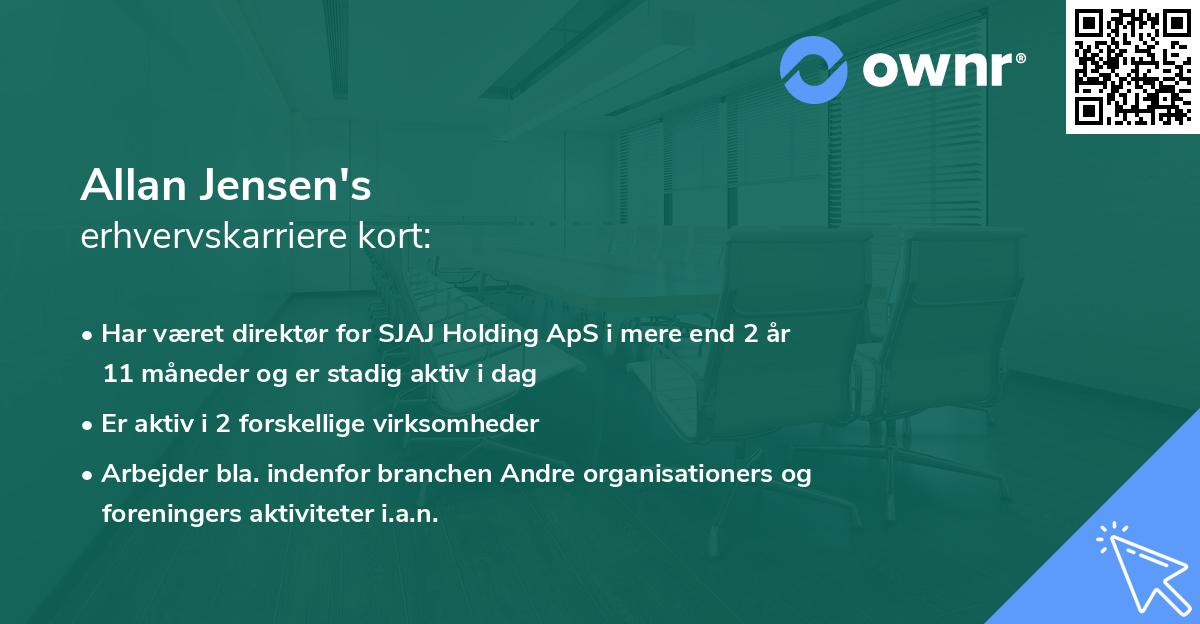 ownr®

Allan Jensen's
erhvervskarriere kort:

• Har været direktør for SJAJ Holding ApS i mere end 2 år 11 måneder og er stadig aktiv i dag
• Er aktiv i 2 forskellige virksomheder
• Arbejder bla. indenfor branchen Andre organisationers og foreningers aktiviteter i.a.n.